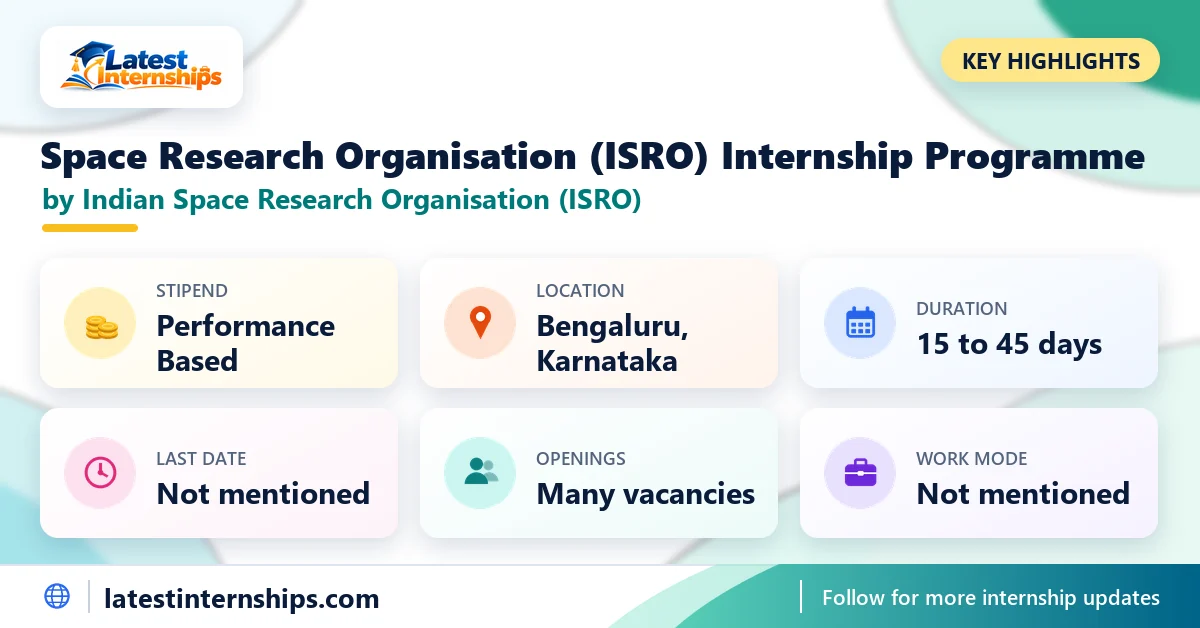 Latest Internships

KEY HIGHLIGHTS

Space Research Organisation (ISRO) Internship Programme

by Indian Space Research Organisation (ISRO)

STIPEND
Performance Based

LOCATION
Bengaluru, Karnataka

DURATION
15 to 45 days

LAST DATE
Not mentioned

OPENINGS
Many vacancies

WORK MODE
Not mentioned

latestinternships.com

Follow for more internship updates